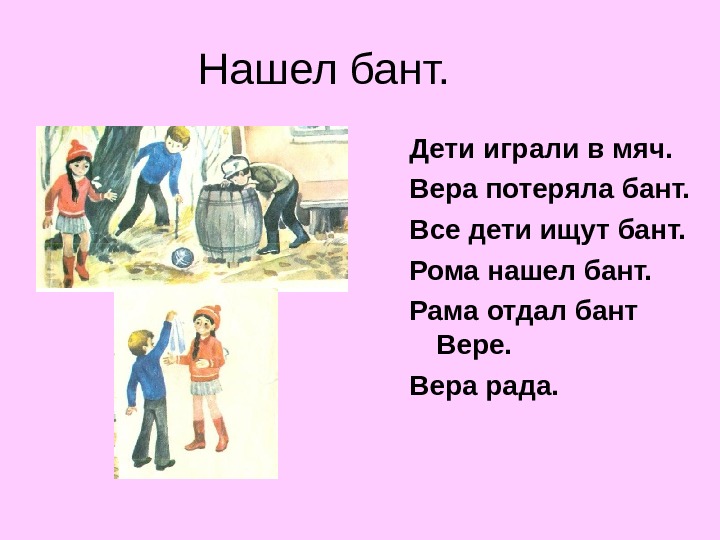 Нашел бант.

Дети играли в мяч.

Вера потеряла бант.

Все дети ищут бант.

Рома нашел бант.

Рама отдал бант Вере.

Вера рада.